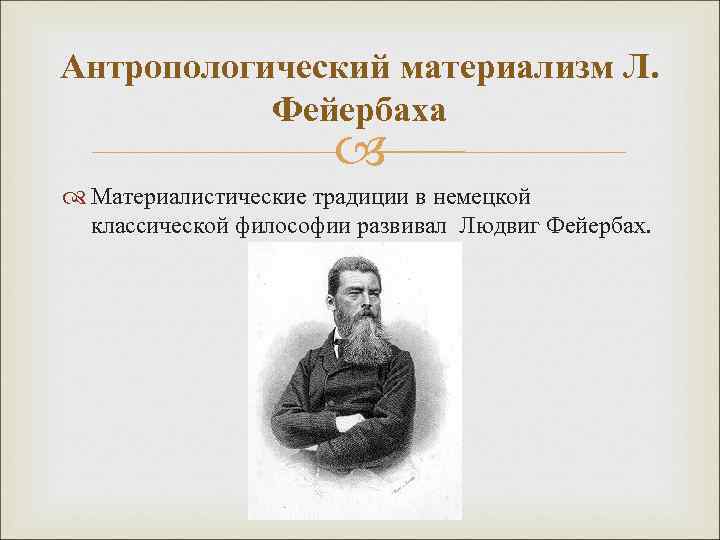 Антропологический материализм Л. Фейербаха

Материалистические традиции в немецкой классической философии развивал Людвиг Фейербах.